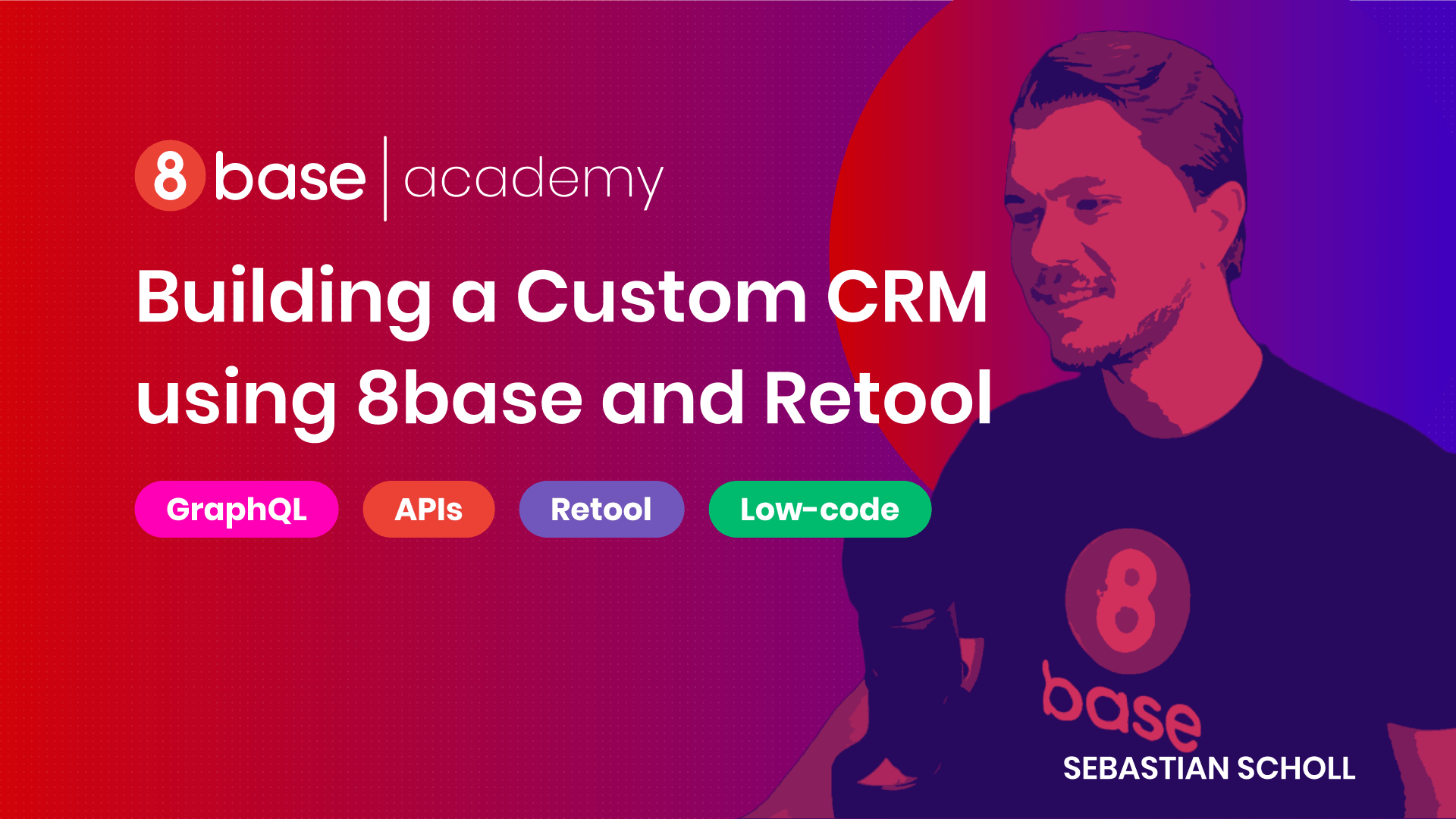 8 base | academy

Building a Custom CRM using 8base and Retool

GraphQL APIs Retool Low-code

8 base

SEBASTIAN SCHOLL